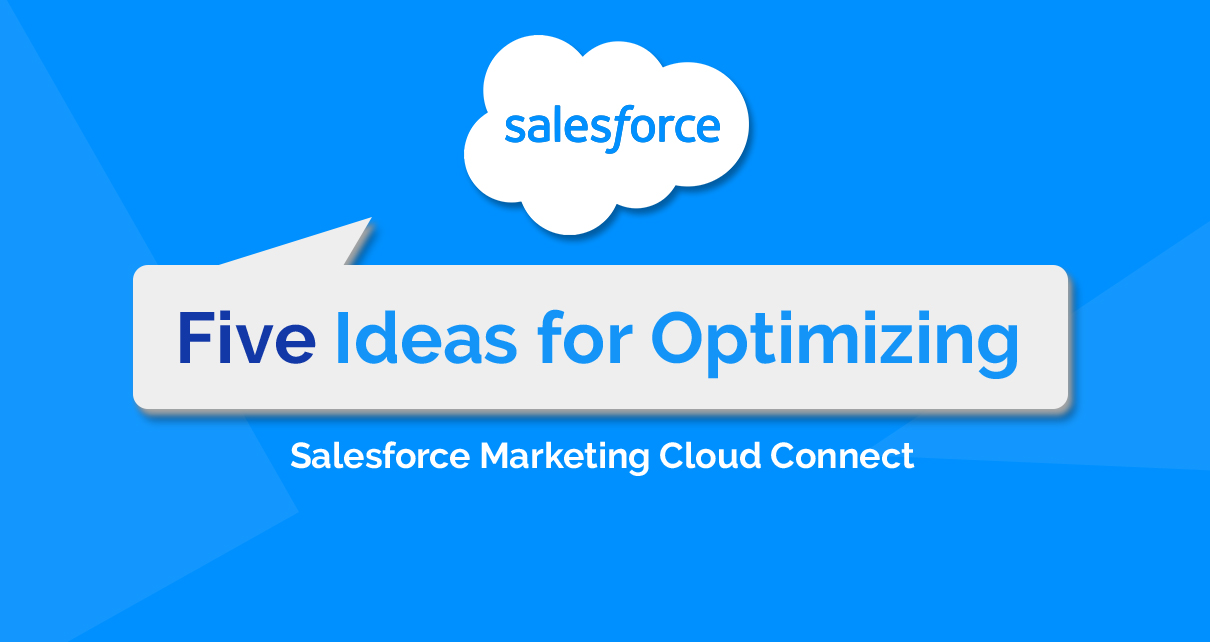 salesforce

Five Ideas for Optimizing

Salesforce Marketing Cloud Connect